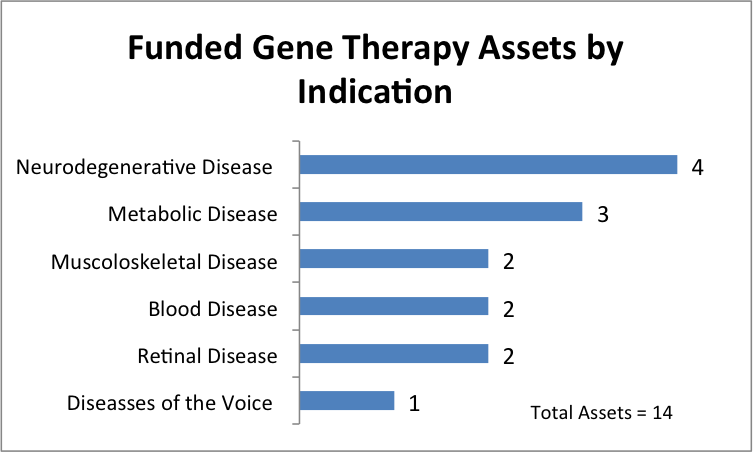 Funded Gene Therapy Assets by Indication

Neurodegenerative Disease 4
Metabolic Disease 3
Muscoloskeletal Disease 2
Blood Disease 2
Retinal Disease 2
Diseasses of the Voice 1

Total Assets = 14